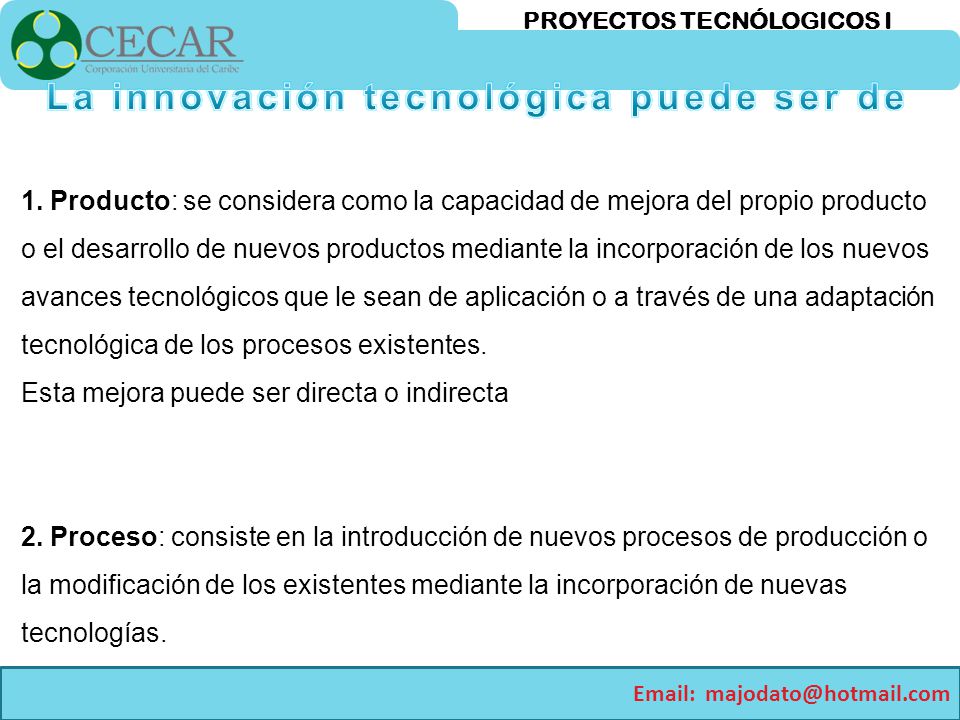 CECAR
Corporación Universitaria del Caribe

PROYECTOS TECNÓLOGICOS I

La innovación tecnológica puede ser de

1. Producto: se considera como la capacidad de mejora del propio producto o el desarrollo de nuevos productos mediante la incorporación de los nuevos avances tecnológicos que le sean de aplicación o a través de una adaptación tecnológica de los procesos existentes.
Esta mejora puede ser directa o indirecta

2. Proceso: consiste en la introducción de nuevos procesos de producción o la modificación de los existentes mediante la incorporación de nuevas tecnologías.

Email: majodato@hotmail.com